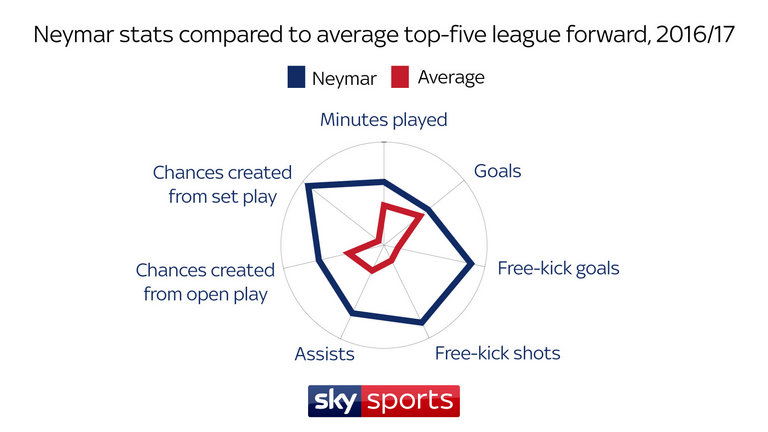 Neymar stats compared to average top-five league forward, 2016/17

Neymar Average

Minutes played

Goals

Free-kick goals

Free-kick shots

Assists

Chances created from open play

Chances created from set play

sky sports